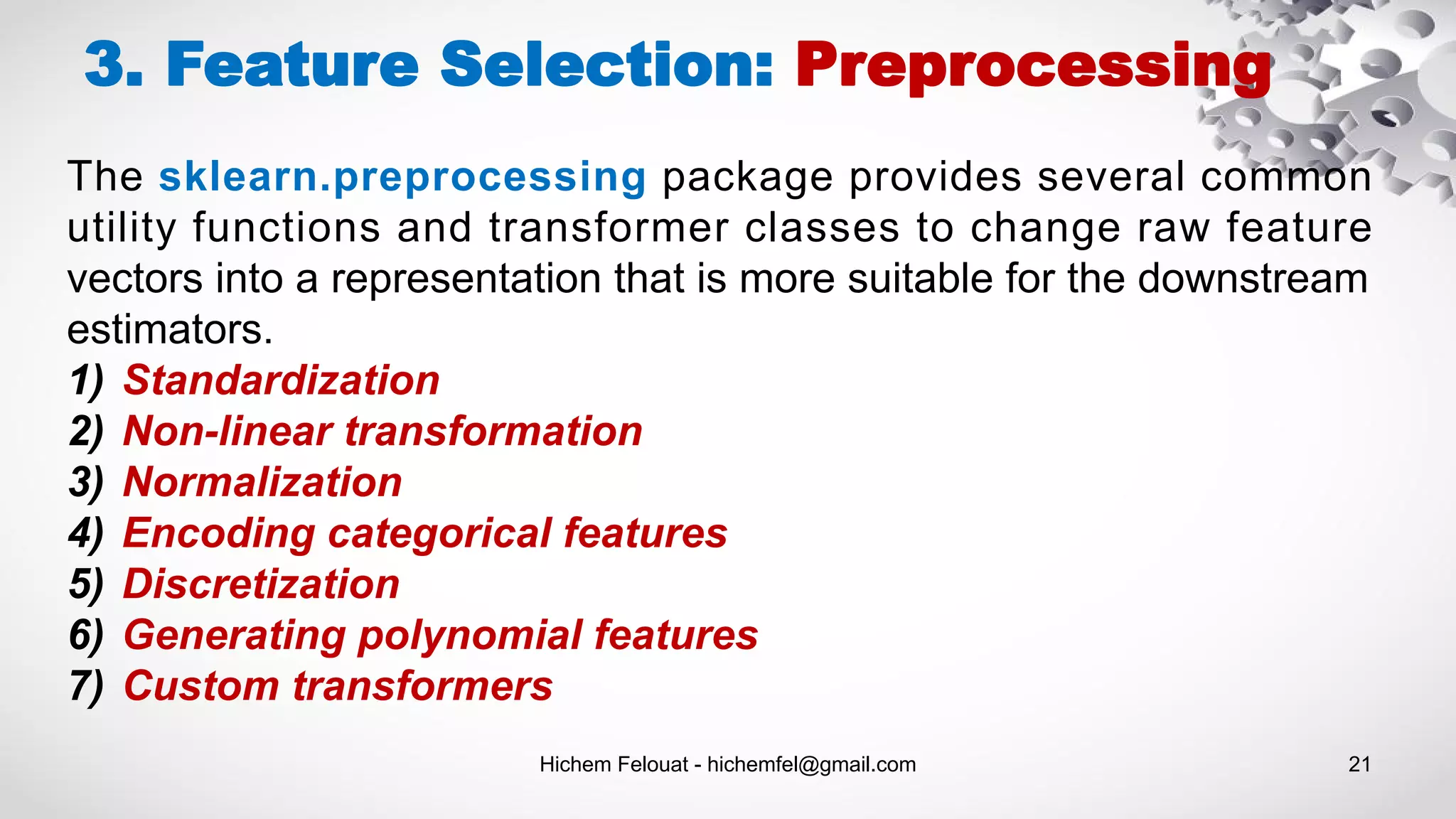 3. Feature Selection: Preprocessing

The sklearn.preprocessing package provides several common utility functions and transformer classes to change raw feature vectors into a representation that is more suitable for the downstream estimators.

1) Standardization
2) Non-linear transformation
3) Normalization
4) Encoding categorical features
5) Discretization
6) Generating polynomial features
7) Custom transformers

Hichem Felouat - hichemfel@gmail.com

21